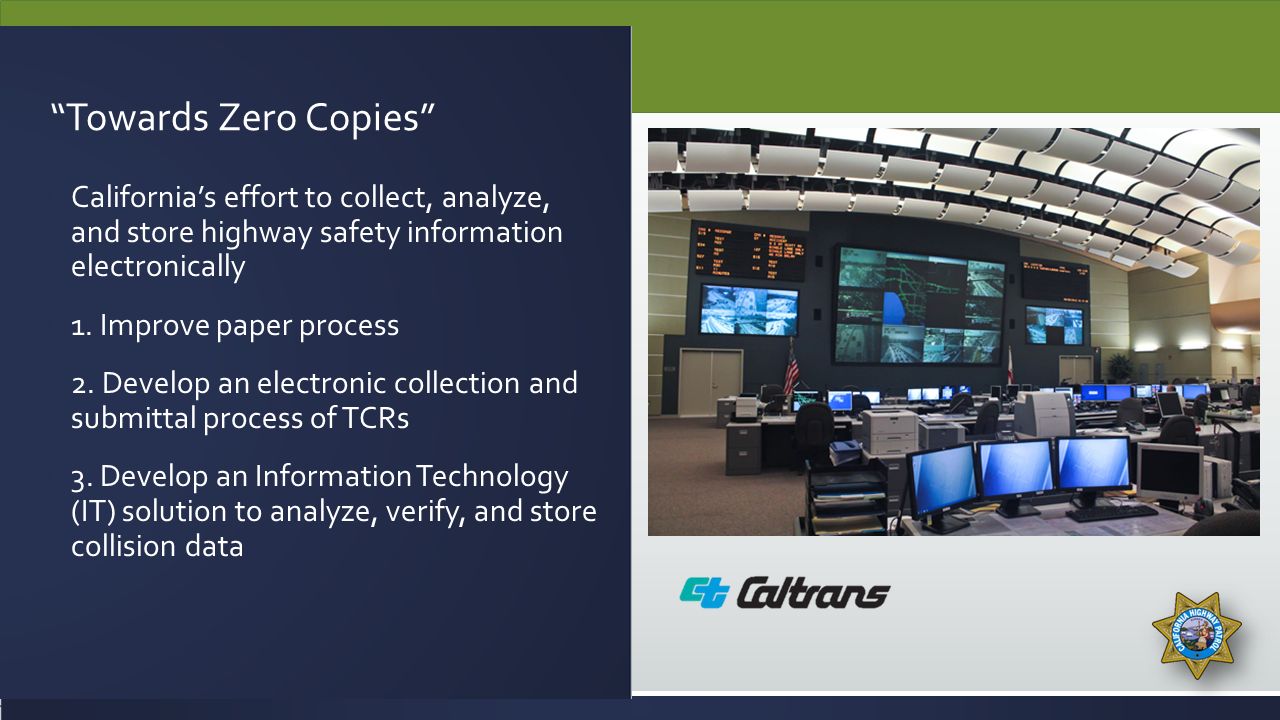 “Towards Zero Copies”

California’s effort to collect, analyze, and store highway safety information electronically

1. Improve paper process

2. Develop an electronic collection and submittal process of TCRs

3. Develop an Information Technology (IT) solution to analyze, verify, and store collision data

Caltrans

CALIFORNIA HIGHWAY PATROL